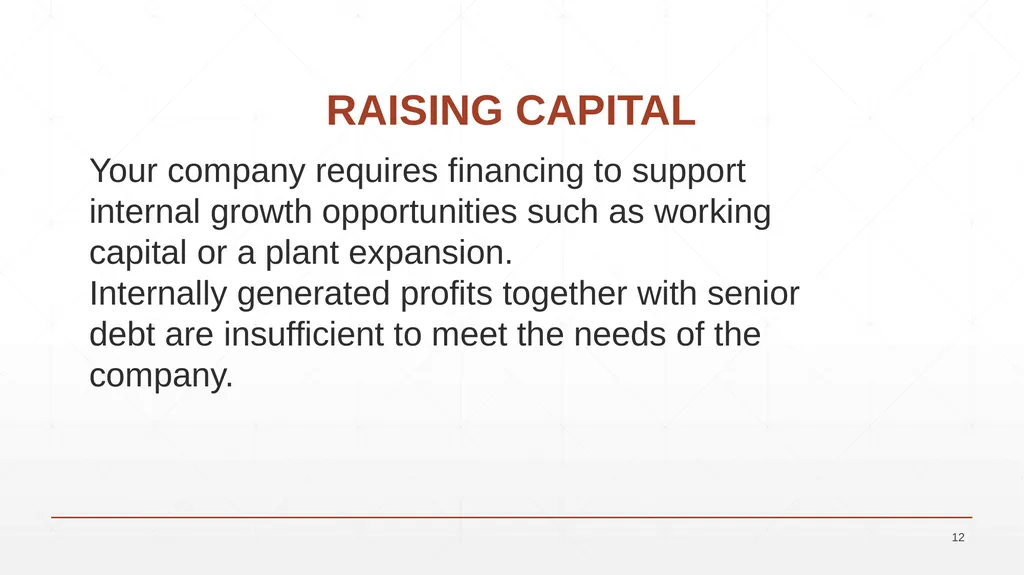 RAISING CAPITAL

Your company requires financing to support internal growth opportunities such as working capital or a plant expansion.
Internally generated profits together with senior debt are insufficient to meet the needs of the company.

12